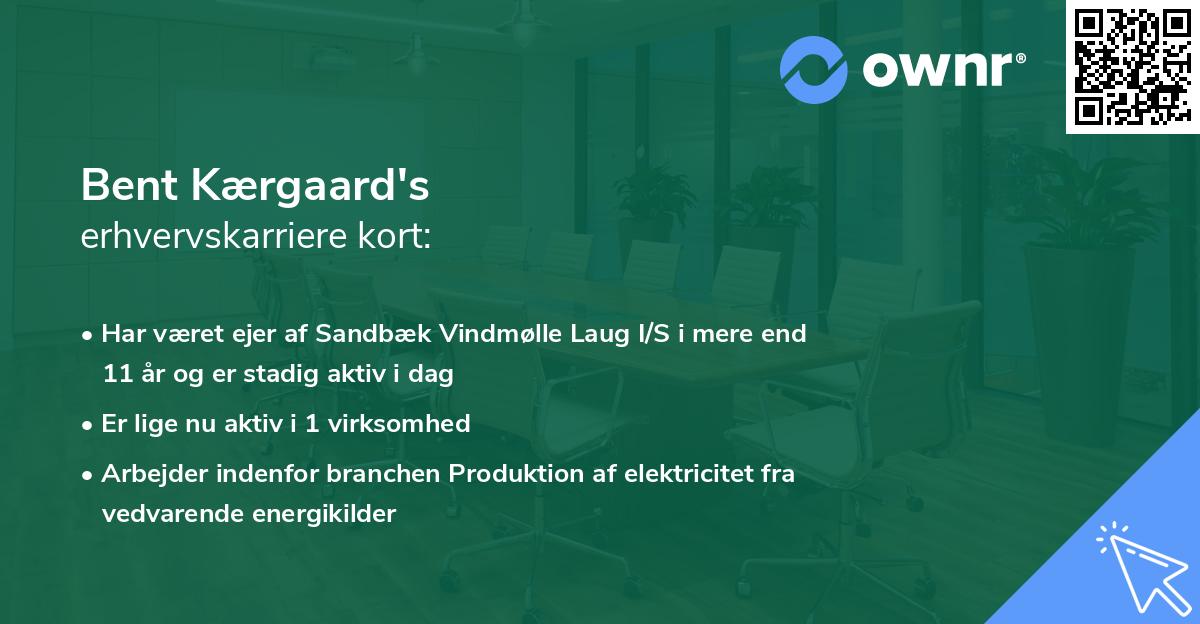 ownr®

Bent Kærgaard's
erhvervskarriere kort:

• Har været ejer af Sandbæk Vindmølle Laug I/S i mere end 11 år og er stadig aktiv i dag
• Er lige nu aktiv i 1 virksomhed
• Arbejder indenfor branchen Produktion af elektricitet fra vedvarende energikilder